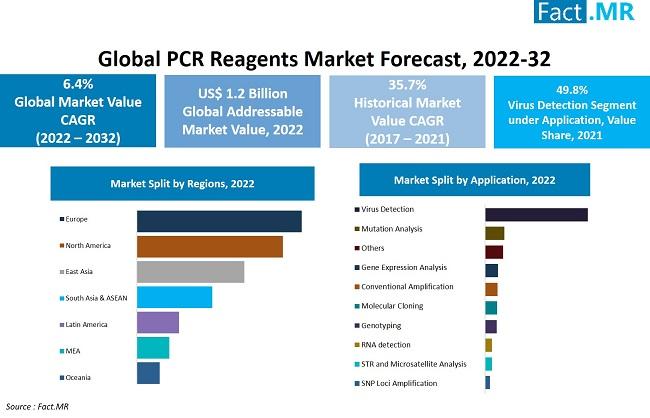 Fact.MR

Global PCR Reagents Market Forecast, 2022-32

6.4%
Global Market Value CAGR
(2022 – 2032)

US$ 1.2 Billion
Global Addressable Market Value, 2022

35.7%
Historical Market Value CAGR
(2017 – 2021)

49.8%
Virus Detection Segment under Application, Value Share, 2021

Market Split by Regions, 2022

Europe
North America
East Asia
South Asia & ASEAN
Latin America
MEA
Oceania

Market Split by Application, 2022

Virus Detection
Mutation Analysis
Others
Gene Expression Analysis
Conventional Amplification
Molecular Cloning
Genotyping
RNA detection
STR and Microsatellite Analysis
SNP Loci Amplification

Source : Fact.MR